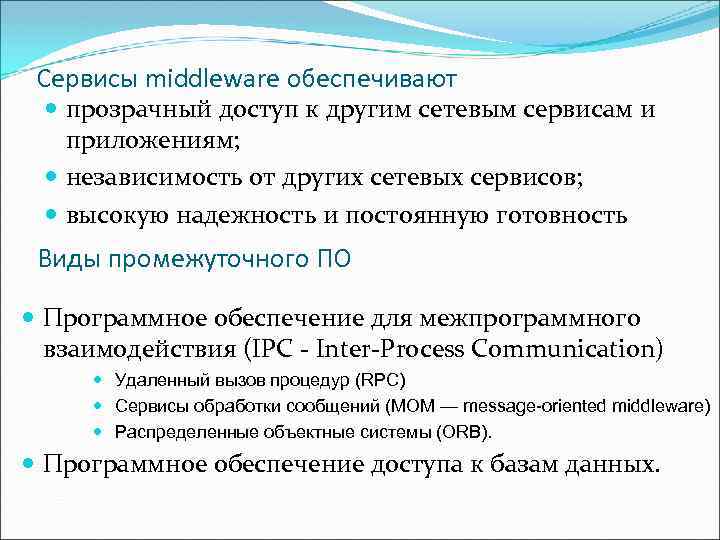 Сервисы middleware обеспечивают

- прозрачный доступ к другим сетевым сервисам и приложениям;
- независимость от других сетевых сервисов;
- высокую надежность и постоянную готовность

Виды промежуточного ПО

- Программное обеспечение для межпрограммного взаимодействия (IPC - Inter-Process Communication)
  - Удаленный вызов процедур (RPC)
  - Сервисы обработки сообщений (MOM — message-oriented middleware)
  - Распределенные объектные системы (ORB).
- Программное обеспечение доступа к базам данных.